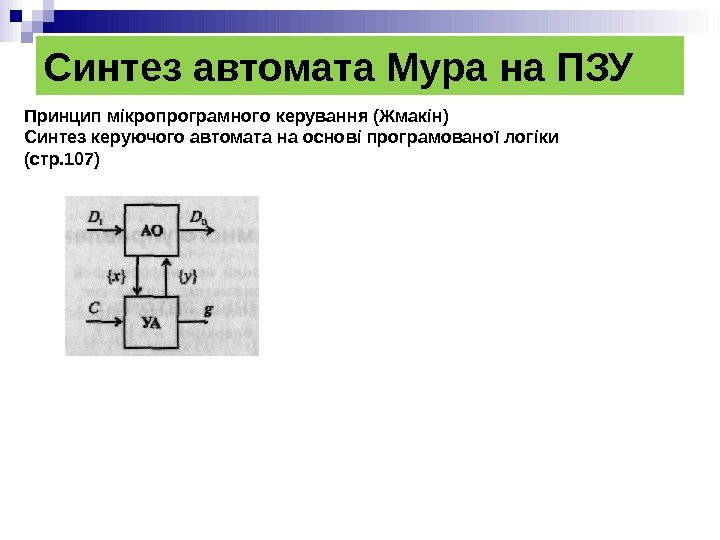 Синтез автомата Мура на ПЗУ

Принцип мікропрограмного керування (Жмакін)
Синтез керуючого автомата на основі програмованої логіки (стр.107)

$D_1$
АО
$D_0$
$\{x\}$
$\{y\}$
$C$
УА
$g$